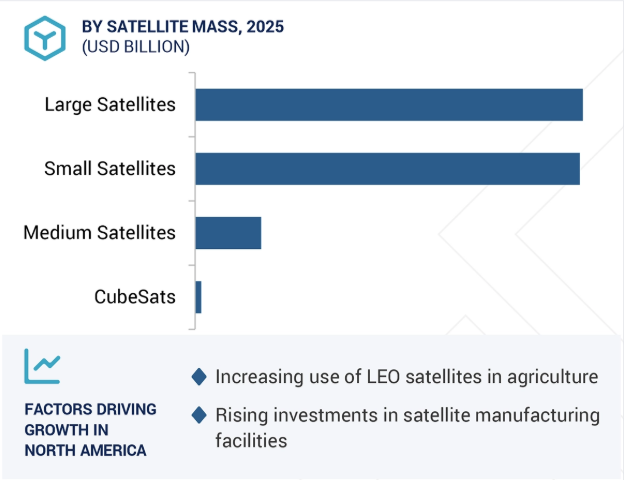 BY SATELLITE MASS, 2025
(USD BILLION)

Large Satellites

Small Satellites

Medium Satellites

CubeSats

FACTORS DRIVING GROWTH IN NORTH AMERICA

Increasing use of LEO satellites in agriculture

Rising investments in satellite manufacturing facilities